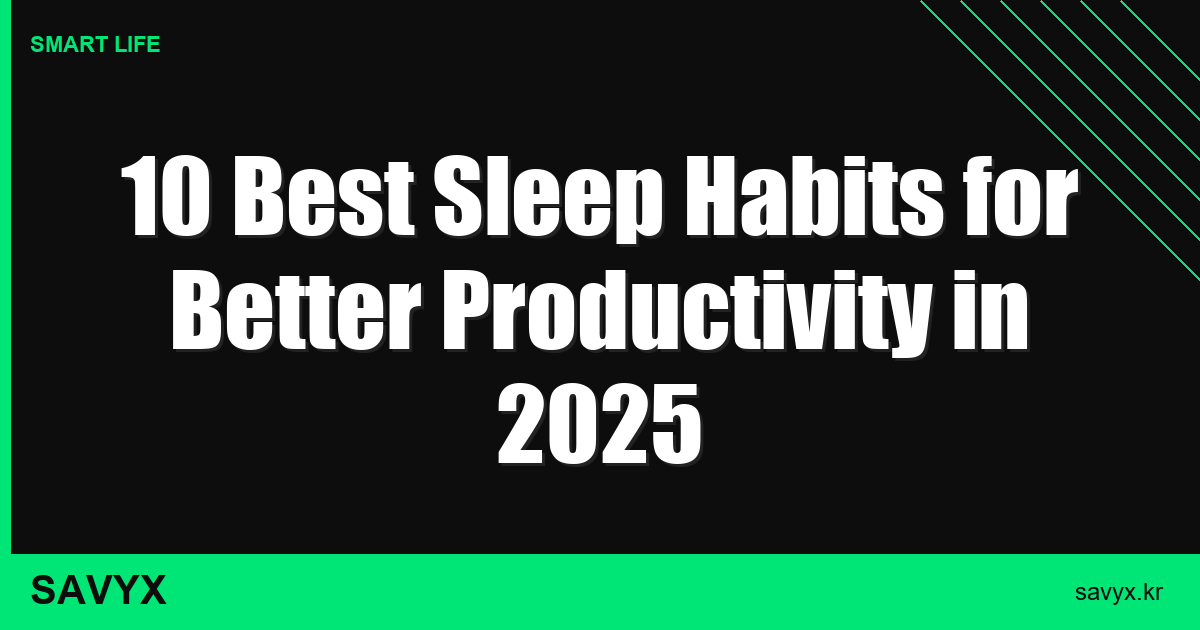 SMART LIFE

10 Best Sleep Habits for Better Productivity in 2025

SAVYX

savyx.kr